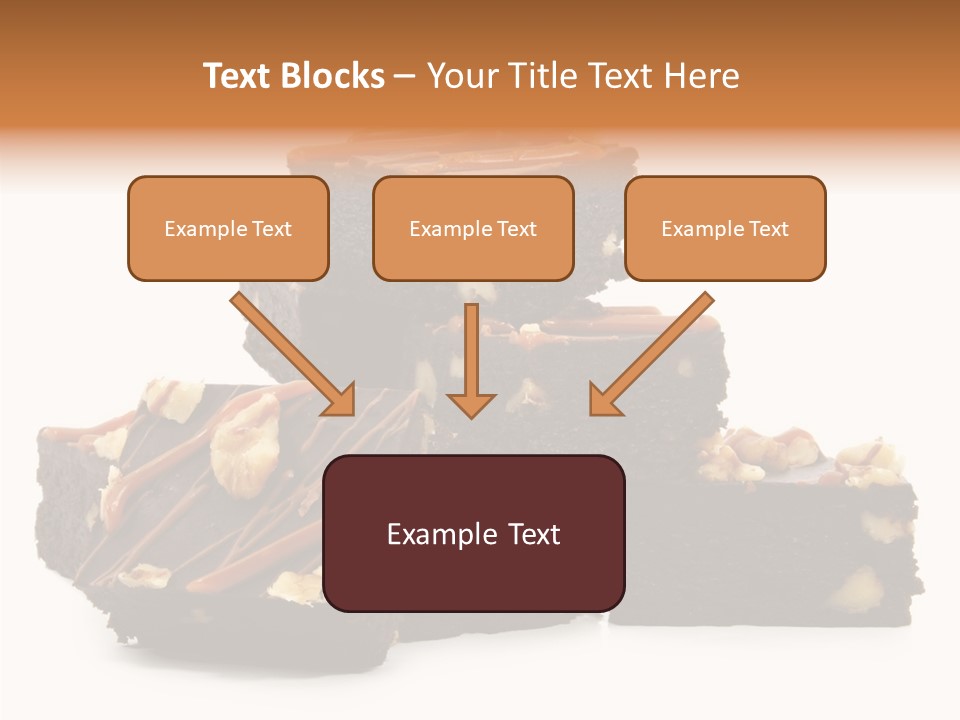 Text Blocks – Your Title Text Here

Example Text

Example Text

Example Text

Example Text